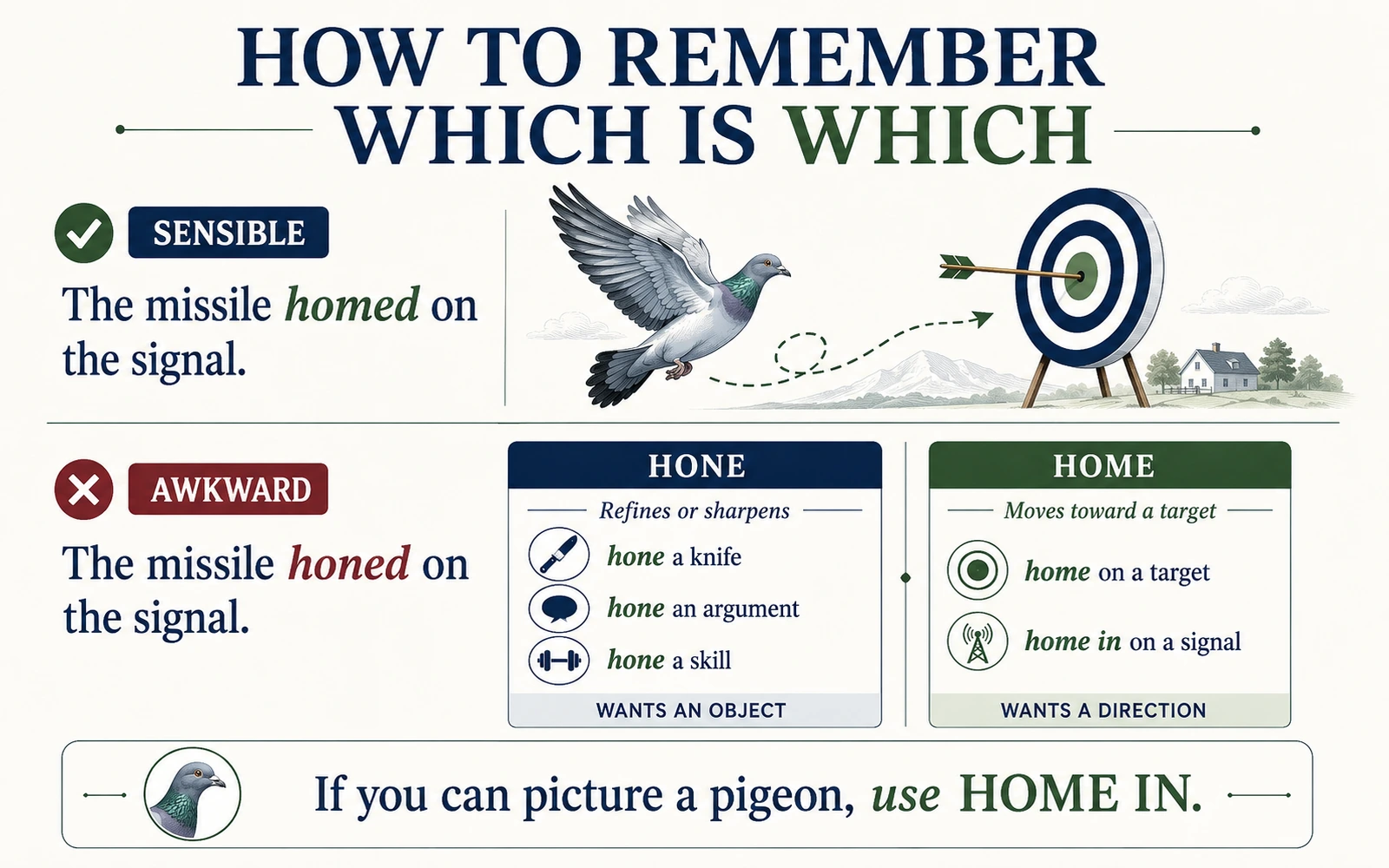 HOW TO REMEMBER WHICH IS WHICH

SENSIBLE

The missile homed on the signal.

AWKWARD

The missile honed on the signal.

HONE

Refines or sharpens

hone a knife

hone an argument

hone a skill

WANTS AN OBJECT

HOME

Moves toward a target

home on a target

home in on a signal

WANTS A DIRECTION

If you can picture a pigeon, use HOME IN.